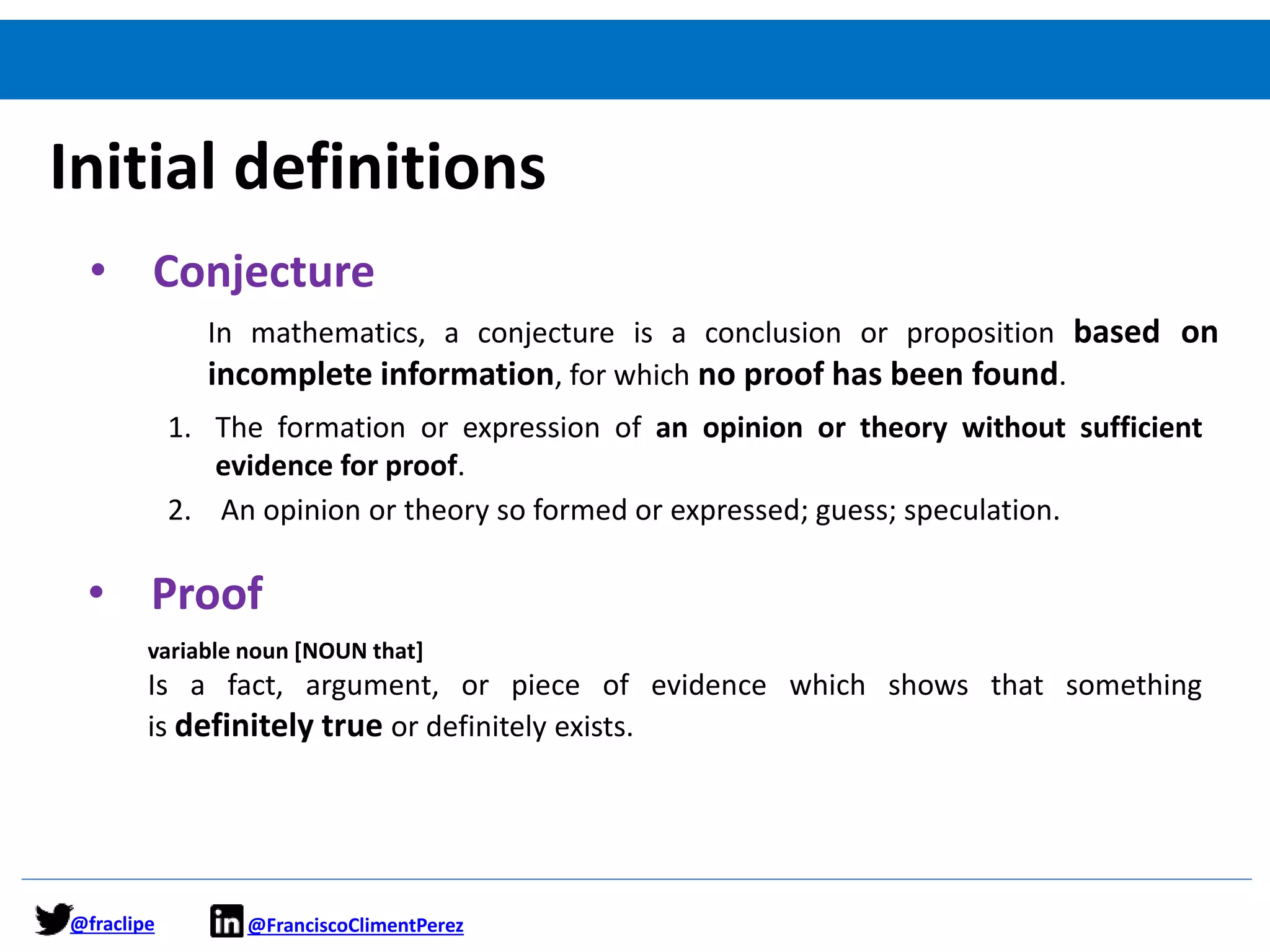 Initial definitions

• Conjecture

In mathematics, a conjecture is a conclusion or proposition based on incomplete information, for which no proof has been found.

1. The formation or expression of an opinion or theory without sufficient evidence for proof.
2. An opinion or theory so formed or expressed; guess; speculation.

• Proof

variable noun [NOUN that]
Is a fact, argument, or piece of evidence which shows that something is definitely true or definitely exists.

@fraclipe in @FranciscoClimentPerez